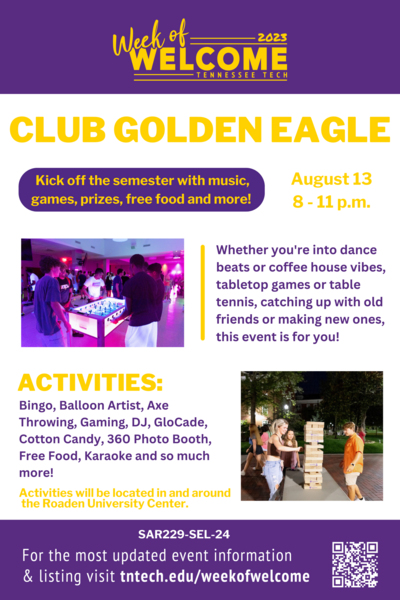 Week of 2023
WELCOME
TENNESSEE TECH

CLUB GOLDEN EAGLE

Kick off the semester with music, games, prizes, free food and more!

August 13
8 - 11 p.m.

Whether you're into dance beats or coffee house vibes, tabletop games or table tennis, catching up with old friends or making new ones, this event is for you!

ACTIVITIES:

Bingo, Balloon Artist, Axe Throwing, Gaming, DJ, GloCade, Cotton Candy, 360 Photo Booth, Free Food, Karaoke and so much more!

Activities will be located in and around the Roaden University Center.

SAR229-SEL-24

For the most updated event information & listing visit tntech.edu/weekofwelcome